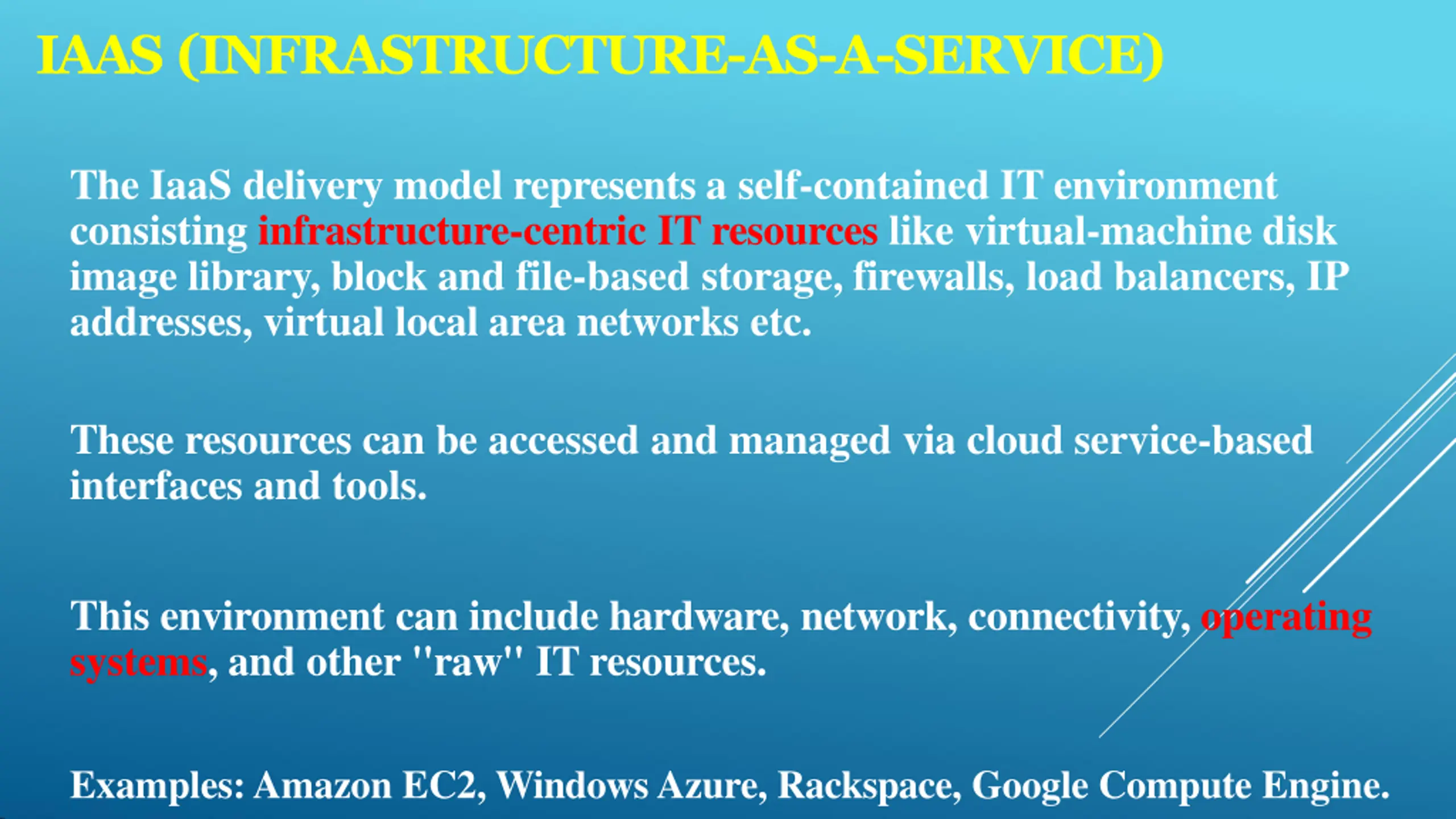 IAAS (INFRASTRUCTURE-AS-A-SERVICE)

The IaaS delivery model represents a self-contained IT environment consisting infrastructure-centric IT resources like virtual-machine disk image library, block and file-based storage, firewalls, load balancers, IP addresses, virtual local area networks etc.

These resources can be accessed and managed via cloud service-based interfaces and tools.

This environment can include hardware, network, connectivity, operating systems, and other "raw" IT resources.

Examples: Amazon EC2, Windows Azure, Rackspace, Google Compute Engine.